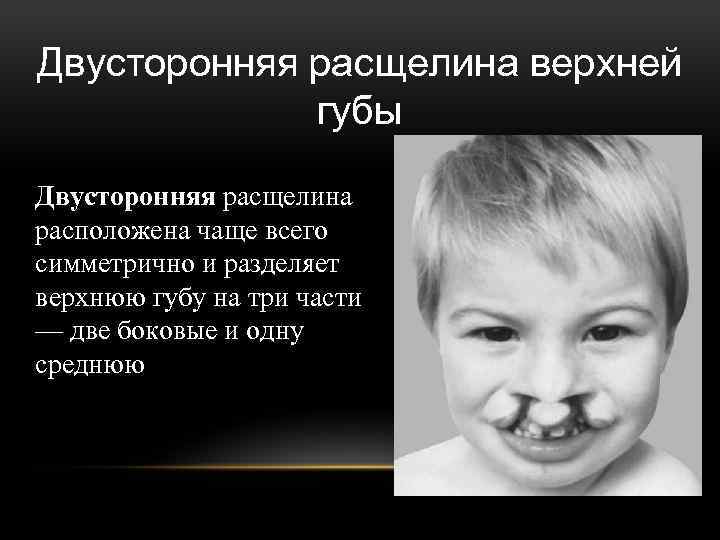 Двусторонняя расщелина верхней губы

Двусторонняя расщелина расположена чаще всего симметрично и разделяет верхнюю губу на три части — две боковые и одну среднюю